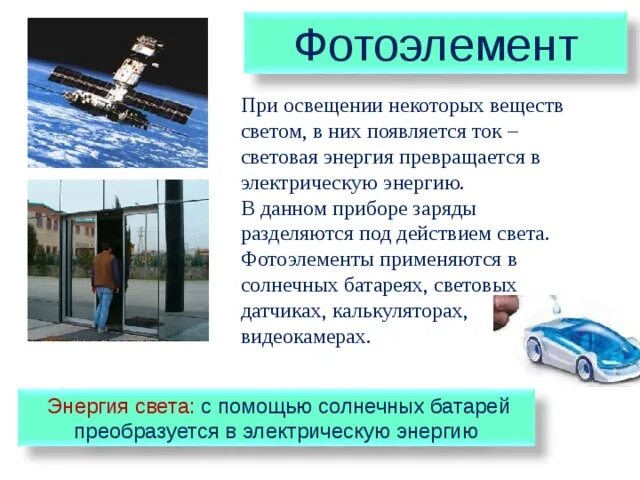 Фотоэлемент

При освещении некоторых веществ светом, в них появляется ток – световая энергия превращается в электрическую энергию.
В данном приборе заряды разделяются под действием света.
Фотоэлементы применяются в солнечных батареях, световых датчиках, калькуляторах, видеокамерах.

Энергия света: с помощью солнечных батарей преобразуется в электрическую энергию